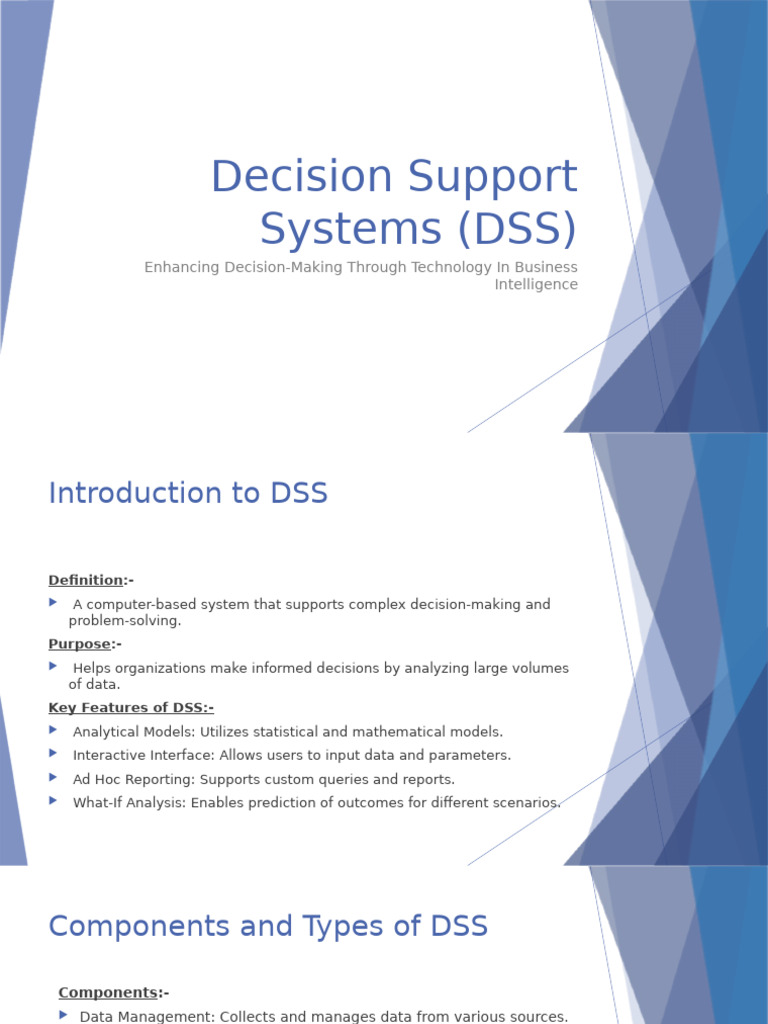 Decision Support Systems (DSS)

Enhancing Decision-Making Through Technology In Business Intelligence

Introduction to DSS

Definition:-

A computer-based system that supports complex decision-making and problem-solving.

Purpose:-

Helps organizations make informed decisions by analyzing large volumes of data.

Key Features of DSS:-

Analytical Models: Utilizes statistical and mathematical models.

Interactive Interface: Allows users to input data and parameters.

Ad Hoc Reporting: Supports custom queries and reports.

What-If Analysis: Enables prediction of outcomes for different scenarios.

Components and Types of DSS

Components:-

Data Management: Collects and manages data from various sources.